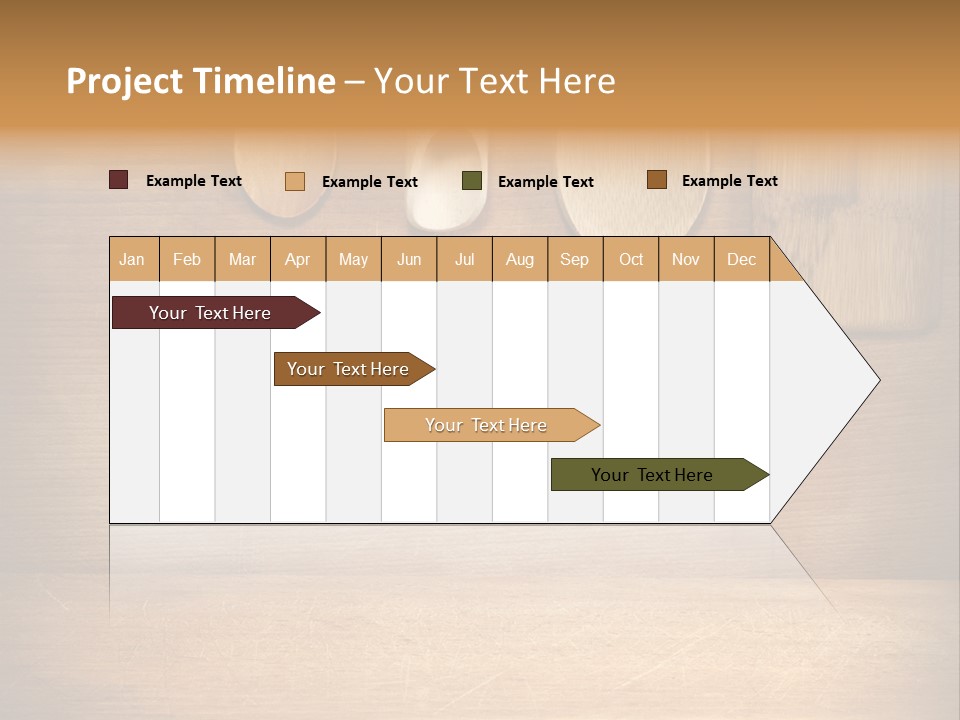 Project Timeline – Your Text Here

Example Text
Example Text
Example Text
Example Text

Jan Feb Mar Apr May Jun Jul Aug Sep Oct Nov Dec

Your Text Here

Your Text Here

Your Text Here

Your Text Here